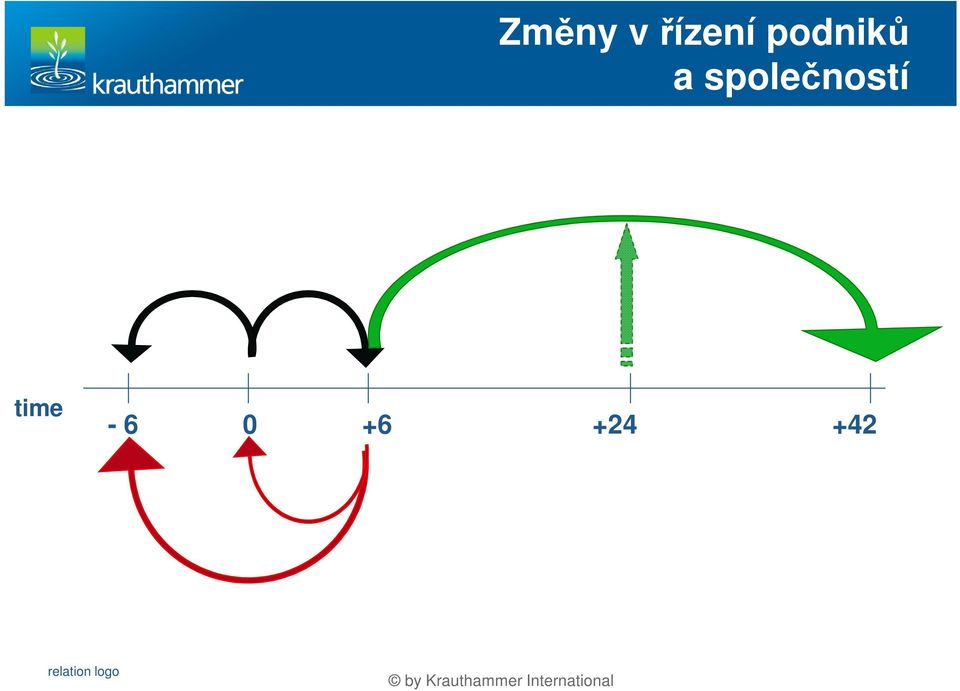 krauthammer

Změny v řízení podniků a společností

time

- 6

0

+6

+24

+42

relation logo

© by Krauthammer International